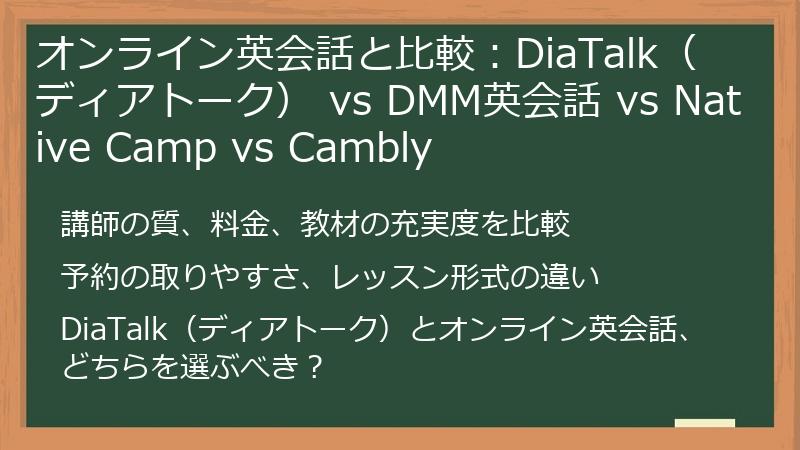 オンライン英会話と比較：DiaTalk（ディアトーク） vs DMM英会話 vs Native Camp vs Cambly

講師の質、料金、教材の充実度を比較

予約の取りやすさ、レッスン形式の違い

DiaTalk（ディアトーク）とオンライン英会話、どちらを選ぶべき？